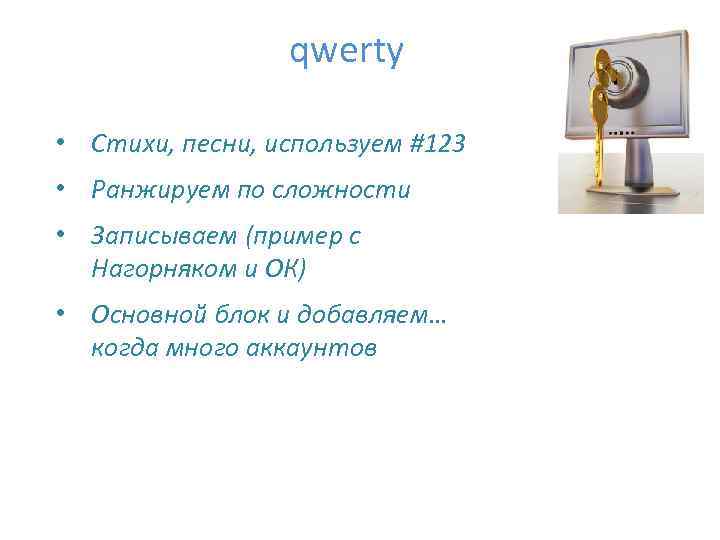 qwerty

• Стихи, песни, используем #123
• Ранжируем по сложности
• Записываем (пример с Нагорняком и ОК)
• Основной блок и добавляем… когда много аккаунтов